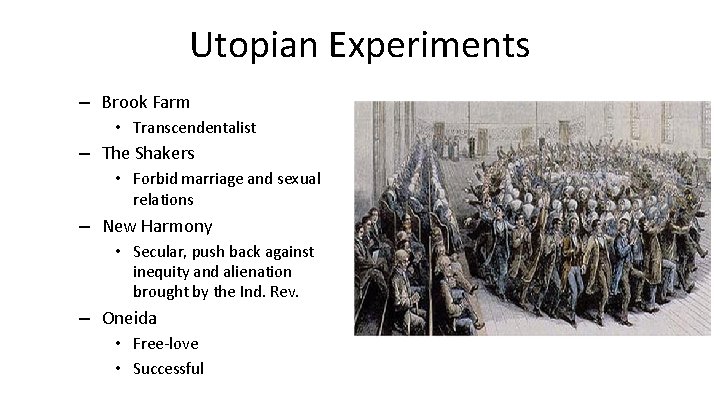 Utopian Experiments

– Brook Farm
  • Transcendentalist
– The Shakers
  • Forbid marriage and sexual relations
– New Harmony
  • Secular, push back against inequity and alienation brought by the Ind. Rev.
– Oneida
  • Free-love
  • Successful